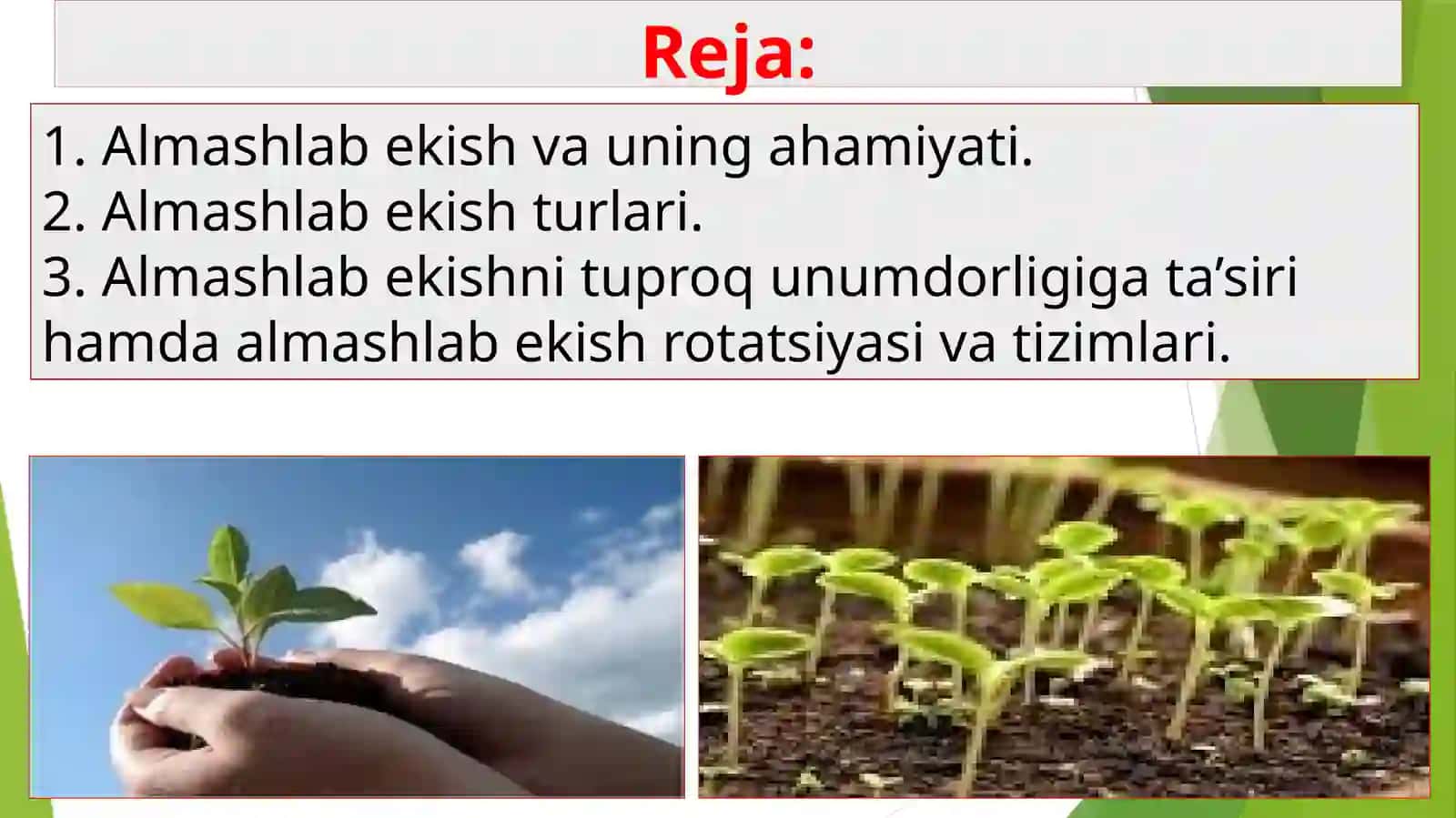 Reja:

1. Almashlab ekish va uning ahamiyati.
2. Almashlab ekish turlari.
3. Almashlab ekishni tuproq unumdorligiga ta’siri hamda almashlab ekish rotatsiyasi va tizimlari.